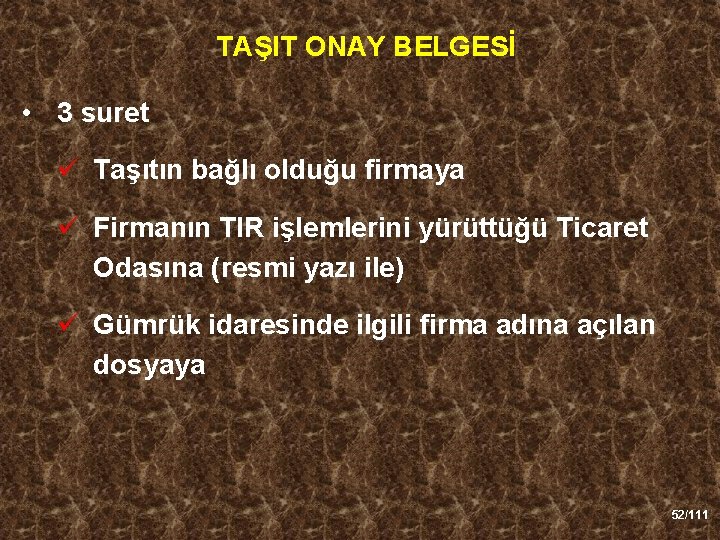 TAŞIT ONAY BELGESİ

• 3 suret

✓ Taşıtın bağlı olduğu firmaya

✓ Firmanın TIR işlemlerini yürüttüğü Ticaret Odasına (resmi yazı ile)

✓ Gümrük idaresinde ilgili firma adına açılan dosyaya

52/111